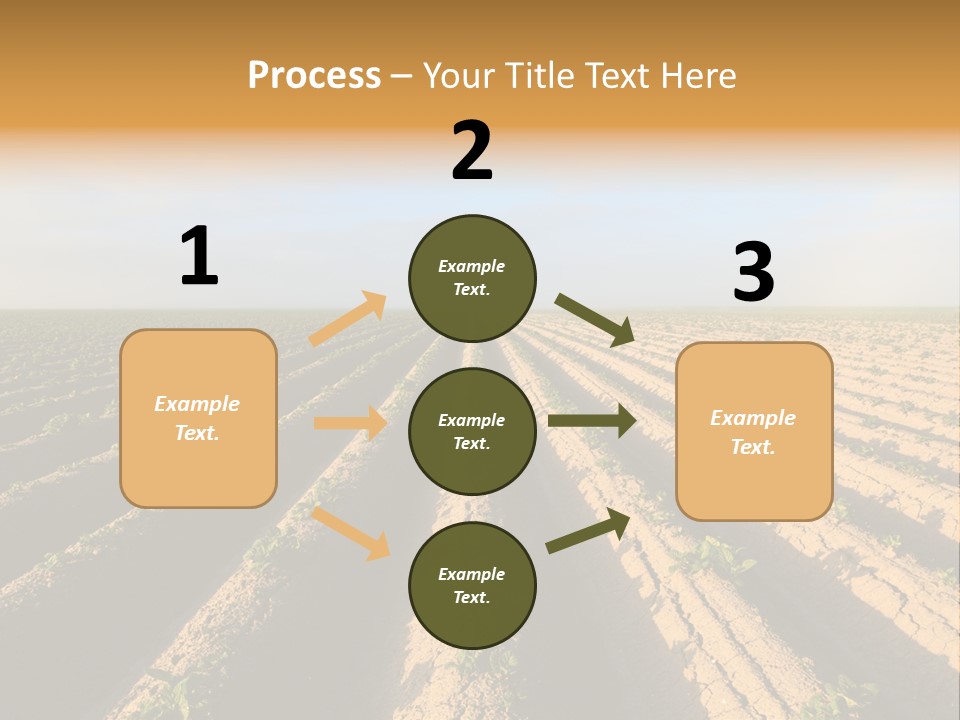 Process – Your Title Text Here

2

1

3

Example Text.

Example Text.

Example Text.

Example Text.

Example Text.